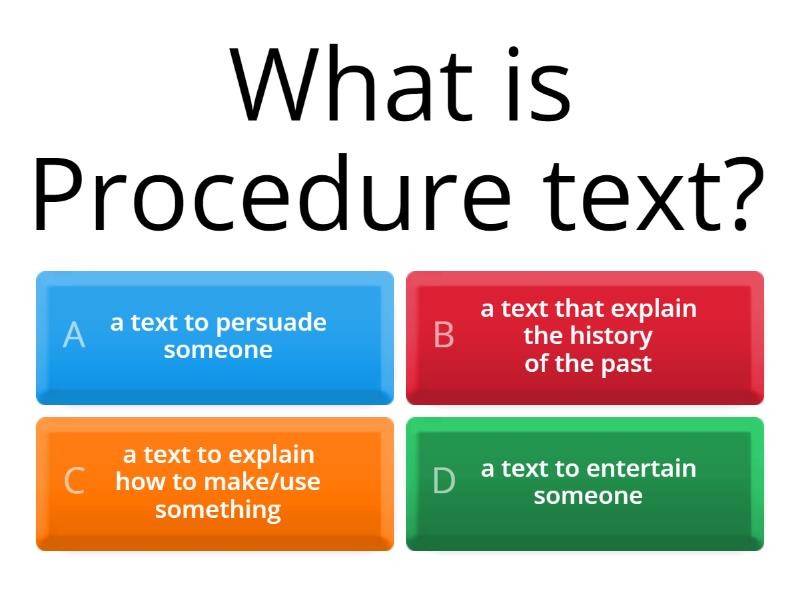 What is Procedure text?

A a text to persuade someone

B a text that explain the history of the past

C a text to explain how to make/use something

D a text to entertain someone